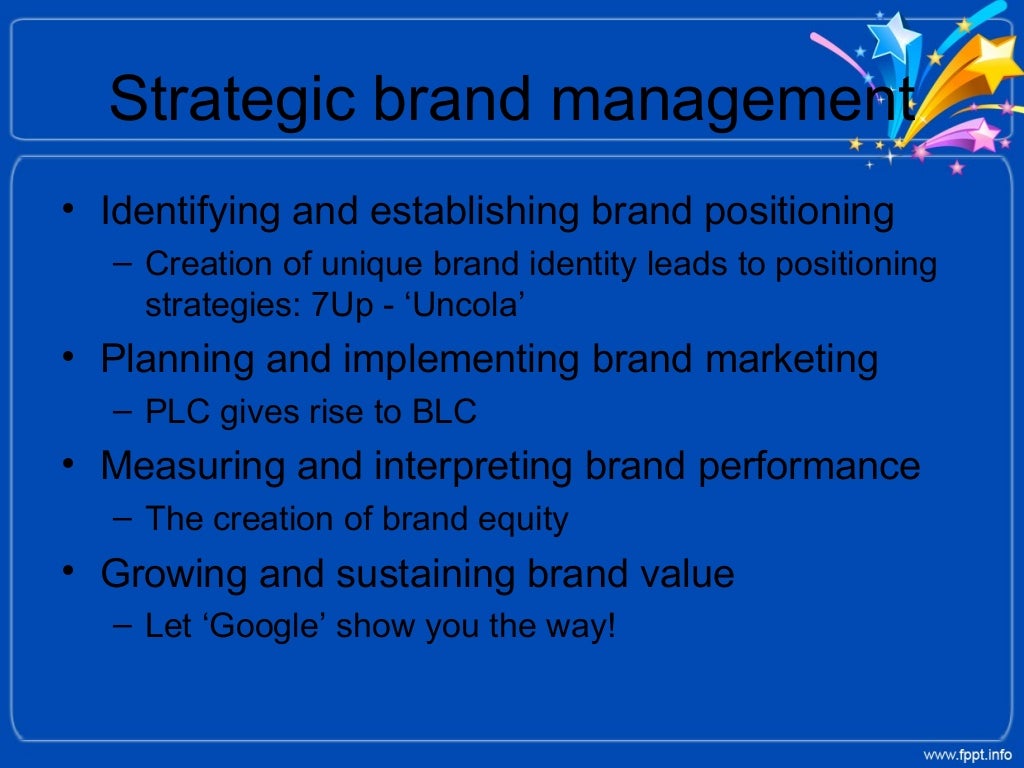 Strategic brand management

• Identifying and establishing brand positioning
– Creation of unique brand identity leads to positioning strategies: 7Up - ‘Uncola’

• Planning and implementing brand marketing
– PLC gives rise to BLC

• Measuring and interpreting brand performance
– The creation of brand equity

• Growing and sustaining brand value
– Let ‘Google’ show you the way!

www.fppt.info